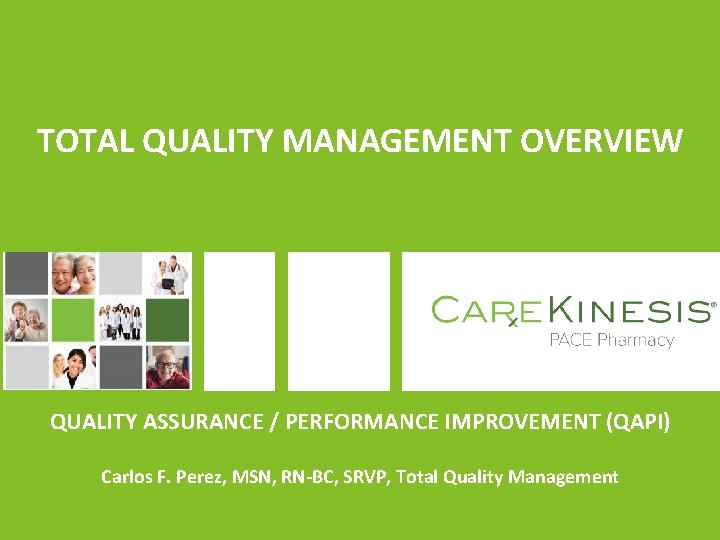 TOTAL QUALITY MANAGEMENT OVERVIEW

CAREKINESIS®
PACE Pharmacy

QUALITY ASSURANCE / PERFORMANCE IMPROVEMENT (QAPI)

Carlos F. Perez, MSN, RN-BC, SRVP, Total Quality Management